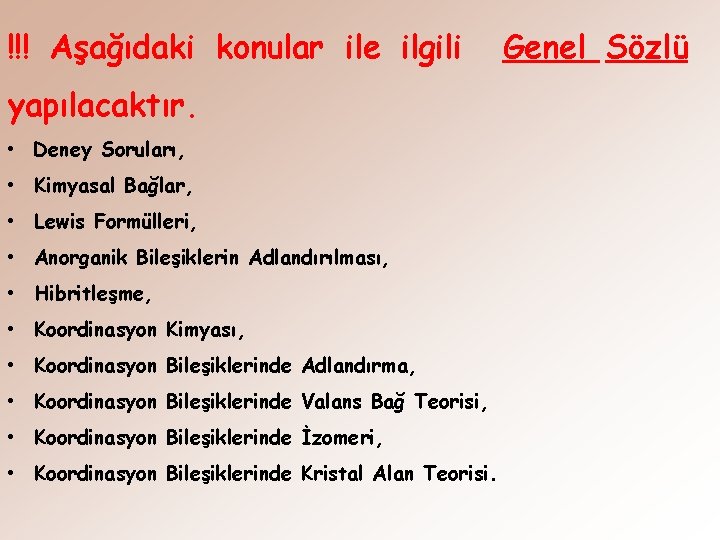 !!! Aşağıdaki konular ile ilgili Genel Sözlü yapılacaktır.

• Deney Soruları,
• Kimyasal Bağlar,
• Lewis Formülleri,
• Anorganik Bileşiklerin Adlandırılması,
• Hibritleşme,
• Koordinasyon Kimyası,
• Koordinasyon Bileşiklerinde Adlandırma,
• Koordinasyon Bileşiklerinde Valans Bağ Teorisi,
• Koordinasyon Bileşiklerinde İzomeri,
• Koordinasyon Bileşiklerinde Kristal Alan Teorisi.